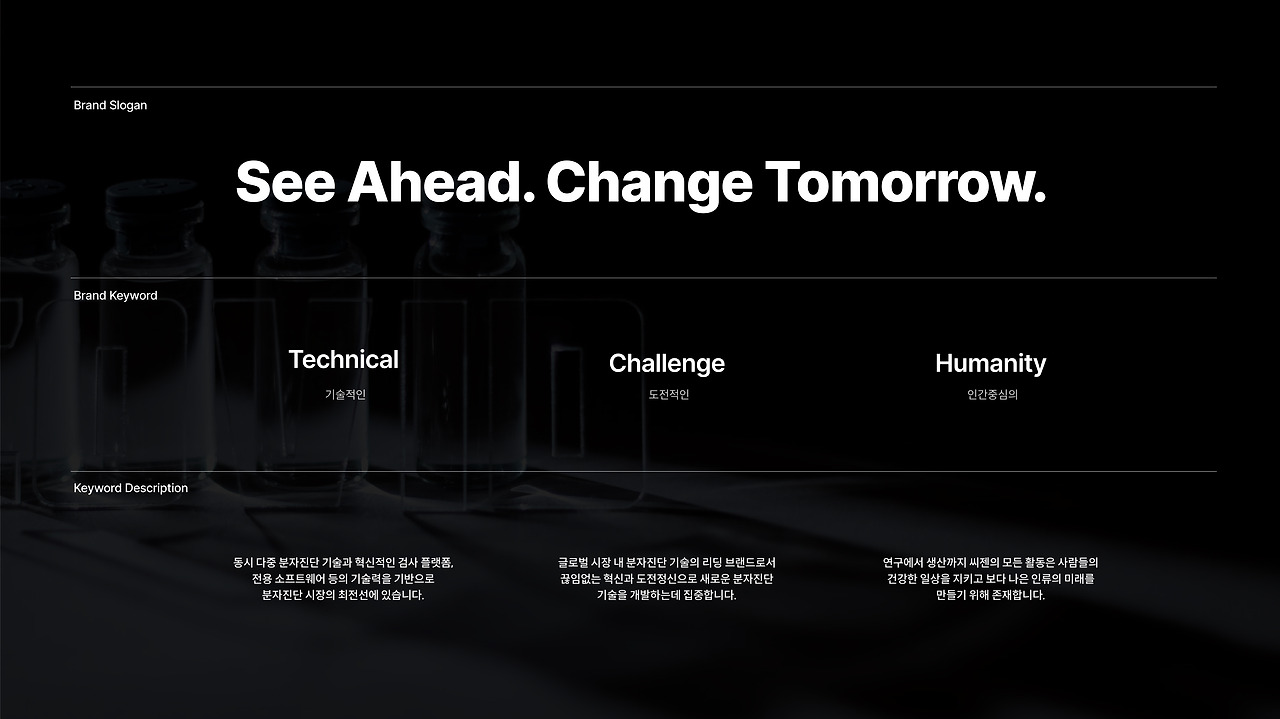 Brand Slogan

See Ahead. Change Tomorrow.

Brand Keyword

Technical
기술적인

Challenge
도전적인

Humanity
인간중심의

Keyword Description

동시 다중 분자진단 기술과 혁신적인 검사 플랫폼, 전용 소프트웨어 등의 기술력을 기반으로 분자진단 시장의 최전선에 있습니다.

글로벌 시장 내 분자진단 기술의 리딩 브랜드로서 끊임없는 혁신과 도전정신으로 새로운 분자진단 기술을 개발하는데 집중합니다.

연구에서 생산까지 씨젠의 모든 활동은 사람들의 건강한 일상을 지키고 보다 나은 인류의 미래를 만들기 위해 존재합니다.